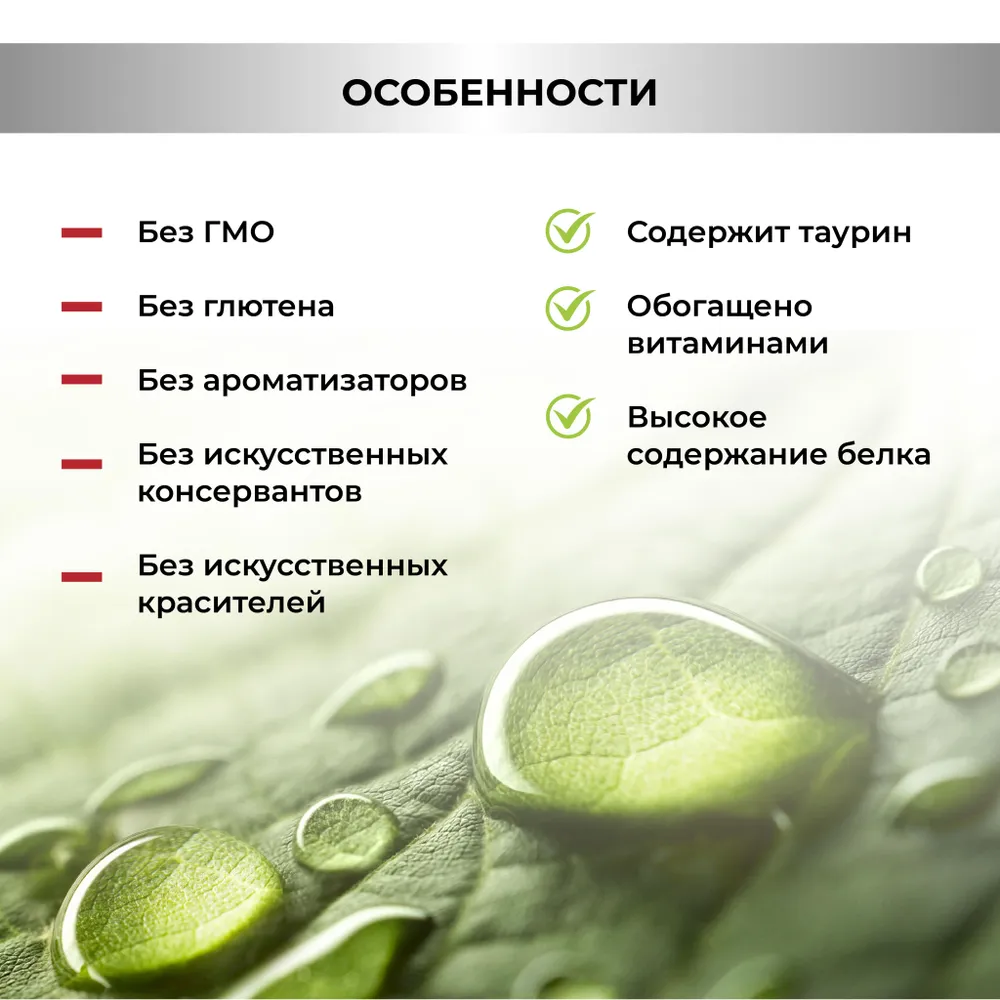 ОСОБЕННОСТИ

Без ГМО

Без глютена

Без ароматизаторов

Без искусственных консервантов

Без искусственных красителей

Содержит таурин

Обогащено витаминами

Высокое содержание белка